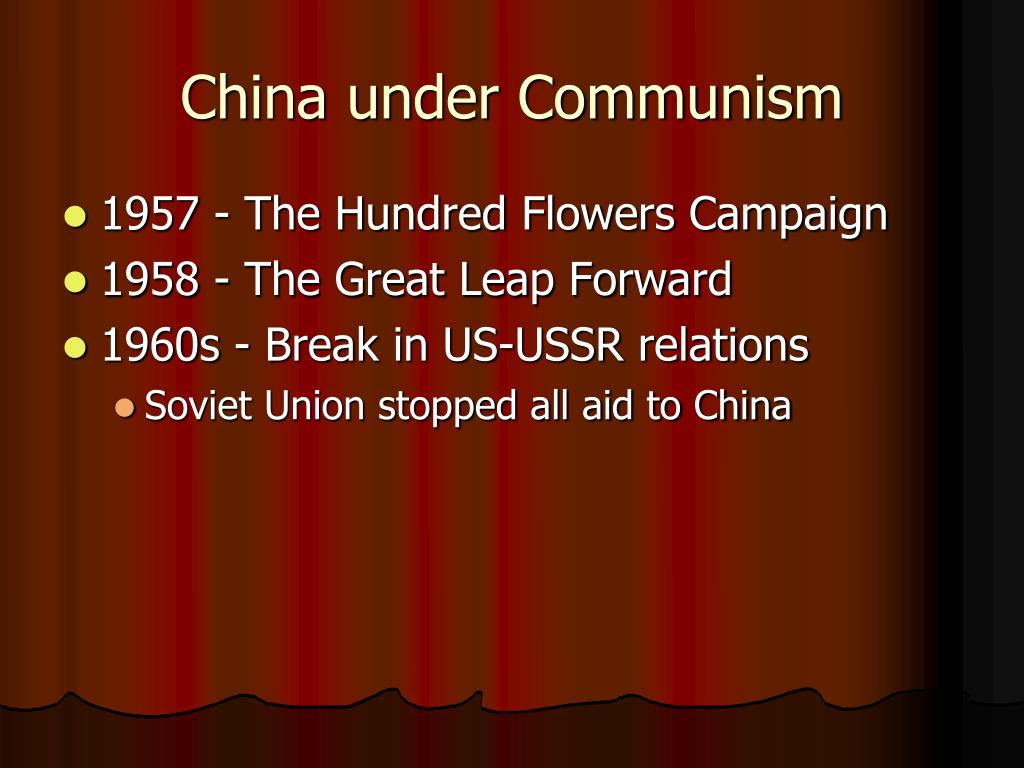 China under Communism

- 1957 - The Hundred Flowers Campaign
- 1958 - The Great Leap Forward
- 1960s - Break in US-USSR relations
  - Soviet Union stopped all aid to China